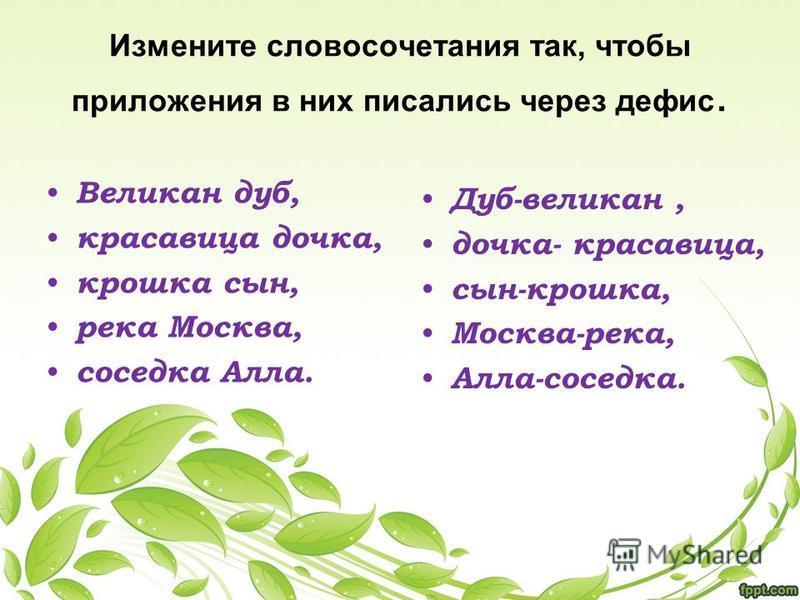 Измените словосочетания так, чтобы приложения в них писались через дефис.

• Великан дуб,
• красавица дочка,
• крошка сын,
• река Москва,
• соседка Алла.

• Дуб-великан ,
• дочка- красавица,
• сын-крошка,
• Москва-река,
• Алла-соседка.

MyShared

fppt.com